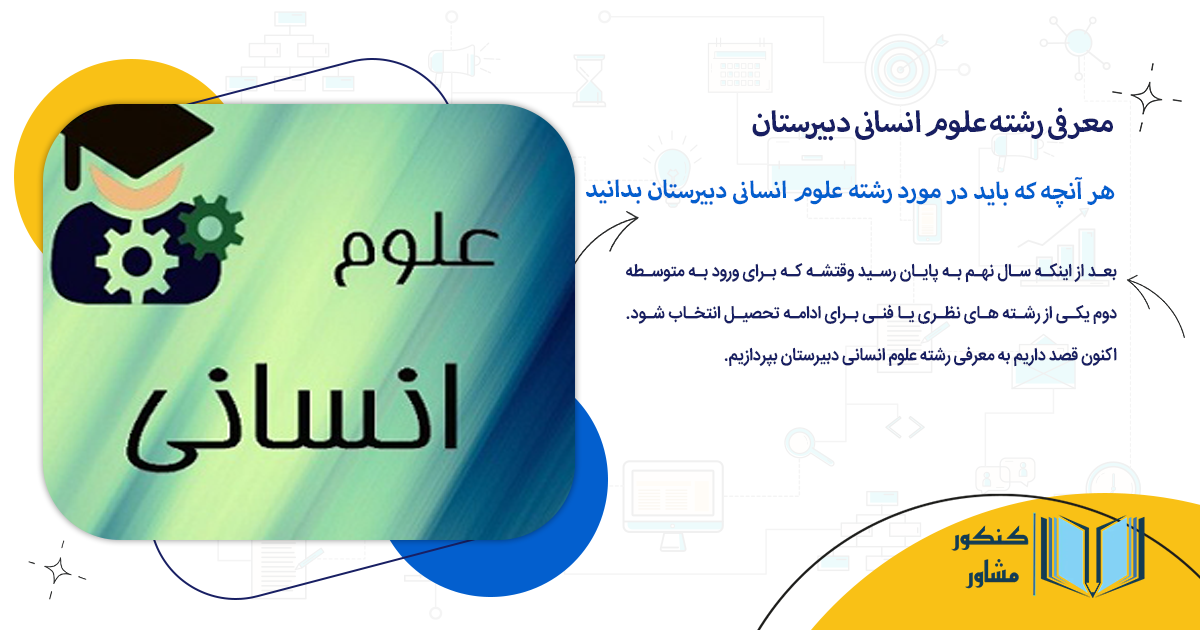 معرفی رشته علوم انسانی دبیرستان

هر آنچه که باید در مورد رشته علوم انسانی دبیرستان بدانید

بعد از اینکه سال نهم به پایان رسید وقتشه که برای ورود به متوسطه دوم یکی از رشته های نظری یا فنی برای ادامه تحصیل انتخاب شود. اکنون قصد داریم به معرفی رشته علوم انسانی دبیرستان بپردازیم.

علوم

انسانی

کنکور
مشاور